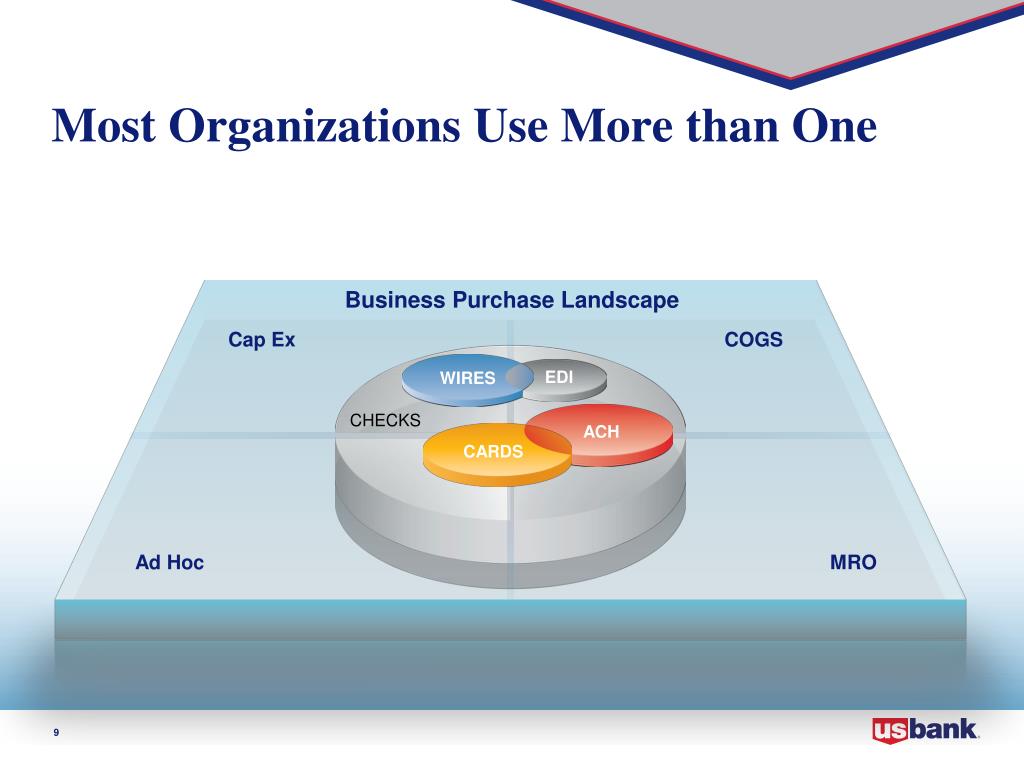 Most Organizations Use More than One

Business Purchase Landscape

Cap Ex

COGS

WIRES

EDI

CHECKS

ACH

CARDS

Ad Hoc

MRO

9

usbank.